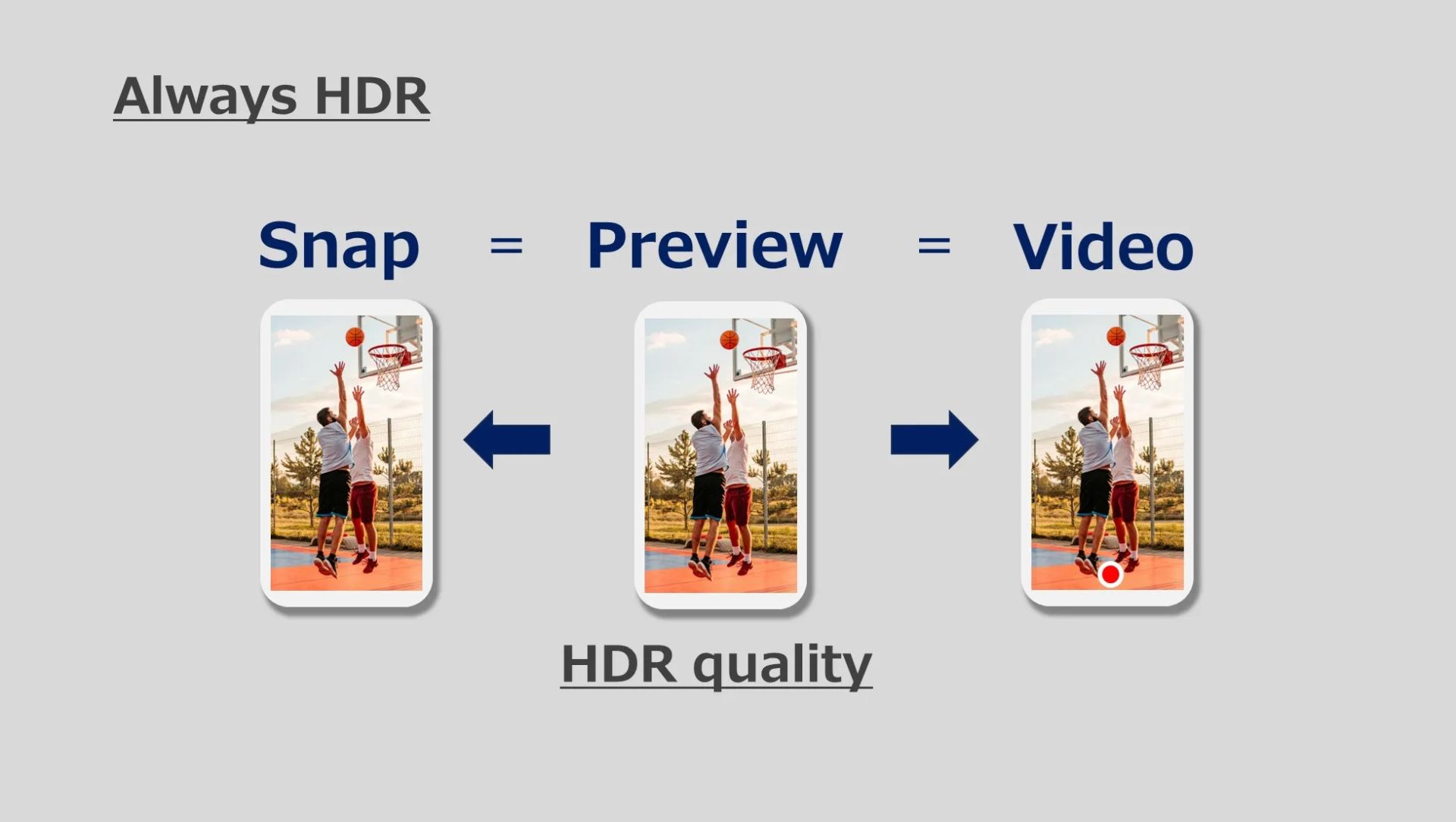 Always HDR

Snap = Preview = Video

HDR quality